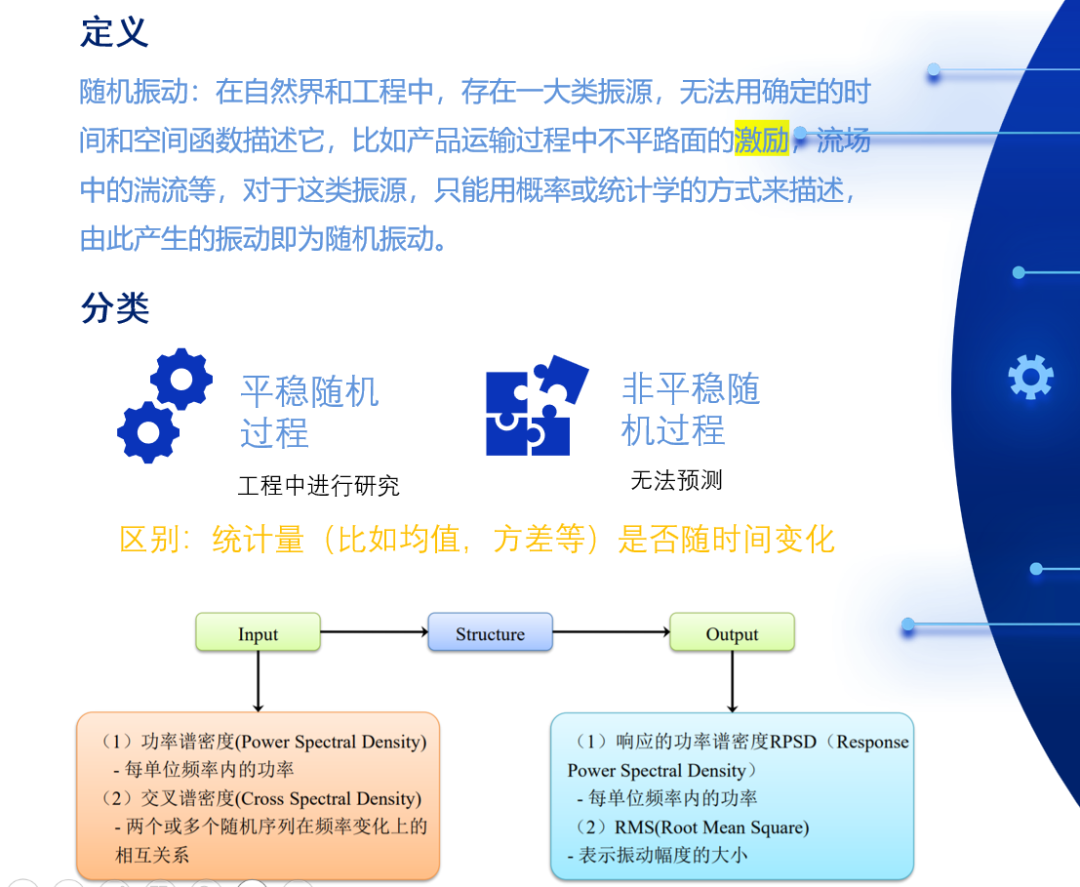 定义

随机振动：在自然界和工程中，存在一大类振源，无法用确定的时间和空间函数描述它，比如产品运输过程中不平路面的激励，流场中的湍流等，对于这类振源，只能用概率或统计学的方式来描述，由此产生的振动即为随机振动。

分类

平稳随机过程

工程中进行研究

非平稳随机过程

无法预测

区别：统计量（比如均值，方差等）是否随时间变化

Input

Structure

Output

（1）功率谱密度(Power Spectral Density)
- 每单位频率内的功率
（2）交叉谱密度(Cross Spectral Density)
- 两个或多个随机序列在频率变化上的相互关系

（1）响应的功率谱密度RPSD（Response Power Spectral Density）
- 每单位频率内的功率
（2）RMS(Root Mean Square)
- 表示振动幅度的大小